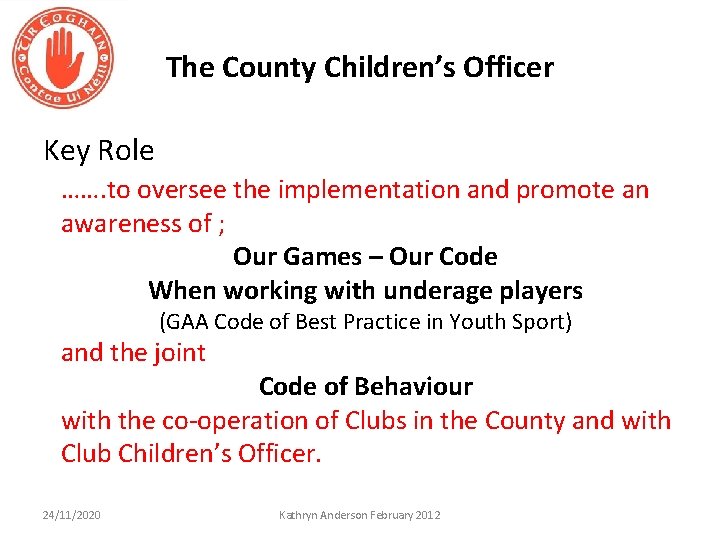 TÍR EOGHAIN
Contae Uí Néill

The County Children's Officer

Key Role

…….to oversee the implementation and promote an awareness of ;

Our Games – Our Code
When working with underage players
(GAA Code of Best Practice in Youth Sport)

and the joint

Code of Behaviour

with the co-operation of Clubs in the County and with Club Children's Officer.

24/11/2020

Kathryn Anderson February 2012